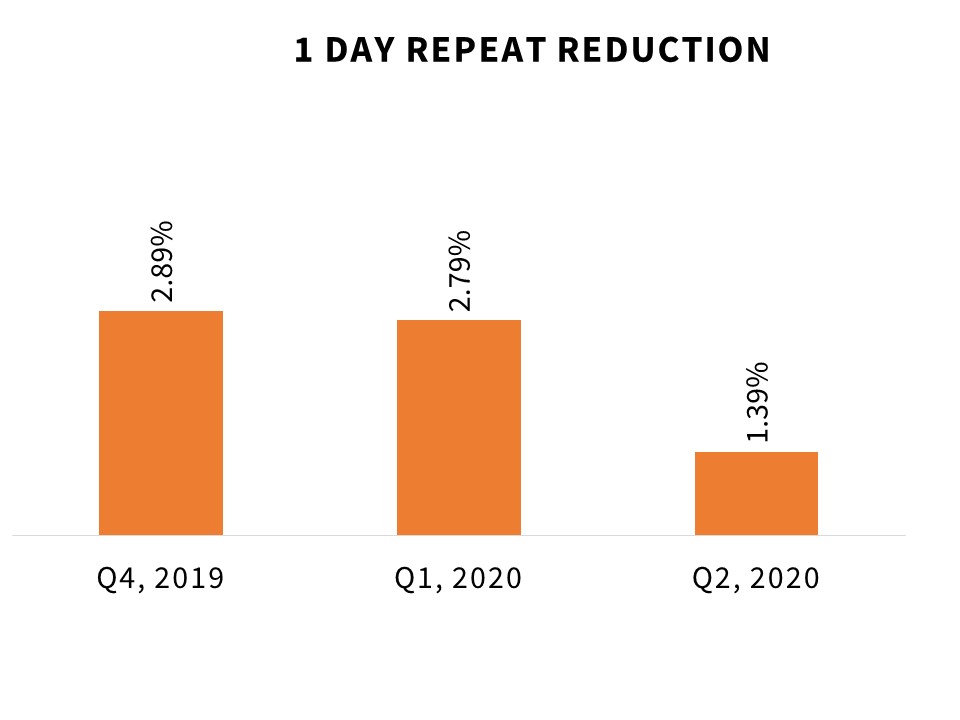 1 DAY REPEAT REDUCTION

2.89%

2.79%

1.39%

Q4, 2019

Q1, 2020

Q2, 2020